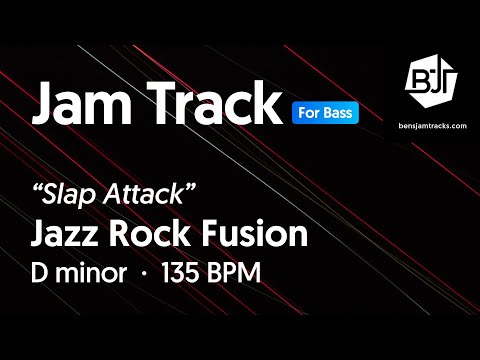 Jam Track For Bass

BJT

bensjamtracks.com

“Slap Attack”

Jazz Rock Fusion

D minor · 135 BPM